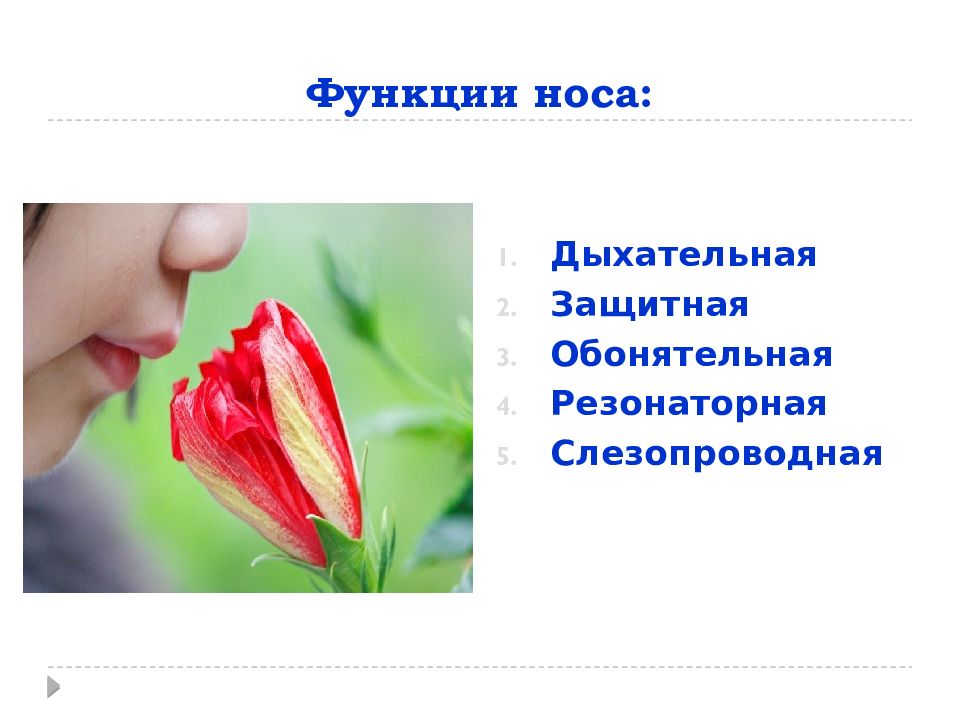 Функции носа:

1. Дыхательная
2. Защитная
3. Обонятельная
4. Резонаторная
5. Слезопроводная